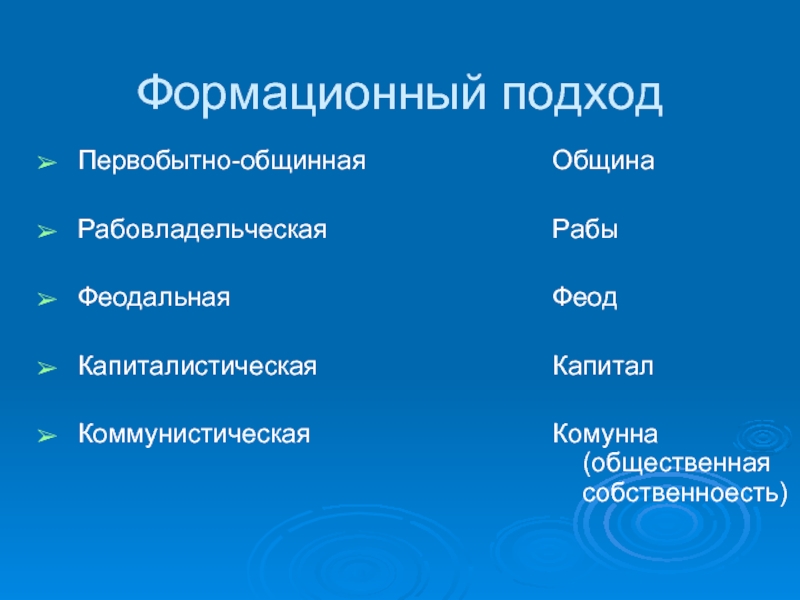 Формационный подход

➢ Первобытно-общинная

➢ Рабовладельческая

➢ Феодальная

➢ Капиталистическая

➢ Коммунистическая

Община

Рабы

Феод

Капитал

Комунна (общественная собственноесть)